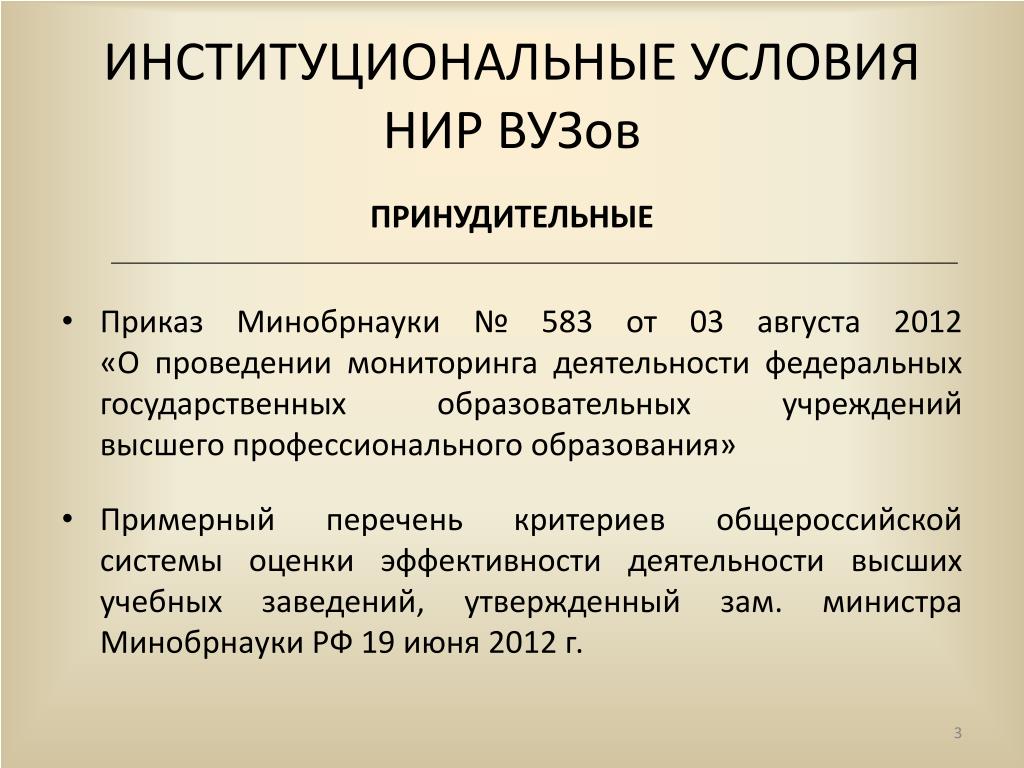 ИНСТИТУЦИОНАЛЬНЫЕ УСЛОВИЯ НИР ВУЗов

ПРИНУДИТЕЛЬНЫЕ

• Приказ Минобрнауки № 583 от 03 августа 2012 «О проведении мониторинга деятельности федеральных государственных образовательных учреждений высшего профессионального образования»

• Примерный перечень критериев общероссийской системы оценки эффективности деятельности высших учебных заведений, утвержденный зам. министра Минобрнауки РФ 19 июня 2012 г.

3